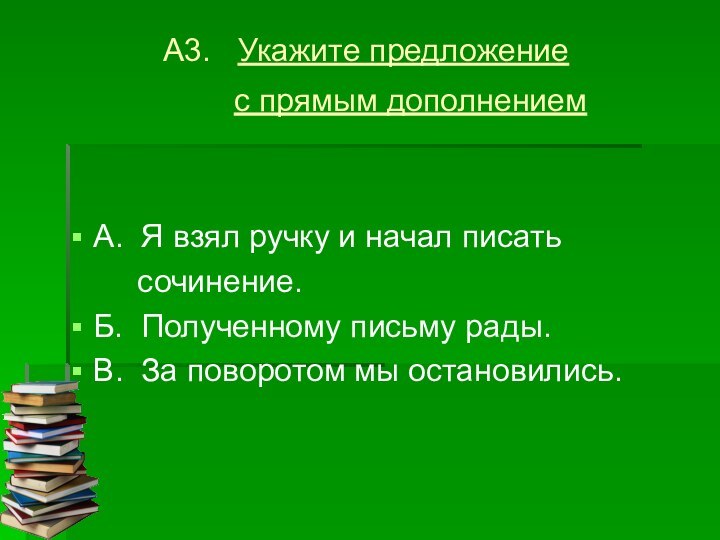 А3. Укажите предложение с прямым дополнением

А. Я взял ручку и начал писать сочинение.

Б. Полученному письму рады.

В. За поворотом мы остановились.